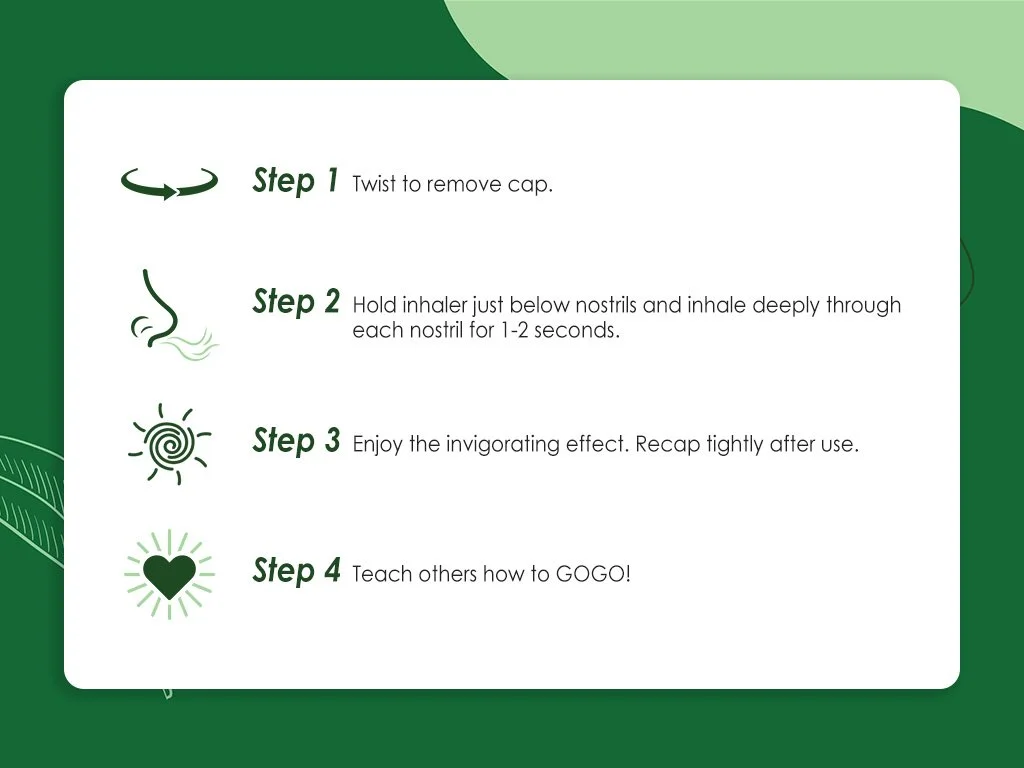 Step 1 Twist to remove cap.

Step 2 Hold inhaler just below nostrils and inhale deeply through each nostril for 1-2 seconds.

Step 3 Enjoy the invigorating effect. Recap tightly after use.

Step 4 Teach others how to GOGO!